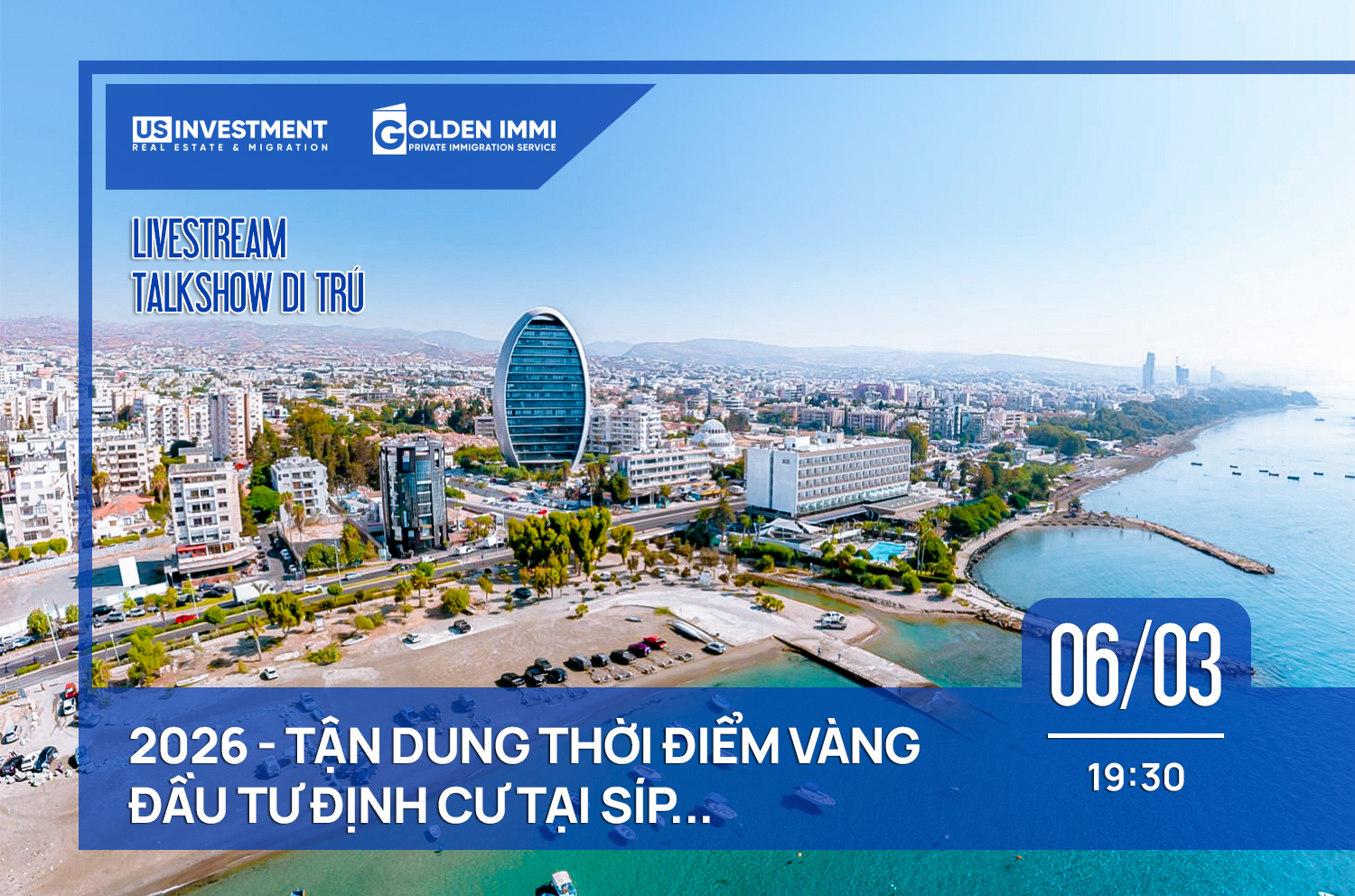 US INVESTMENT
REAL ESTATE & MIGRATION

GOLDEN IMMI
PRIVATE IMMIGRATION SERVICE

LIVESTREAM
TALKSHOW DI TRÚ

06/03
19:30

2026 - TẬN DUNG THỜI ĐIỂM VÀNG ĐẦU TƯ ĐỊNH CƯ TẠI SÍP...